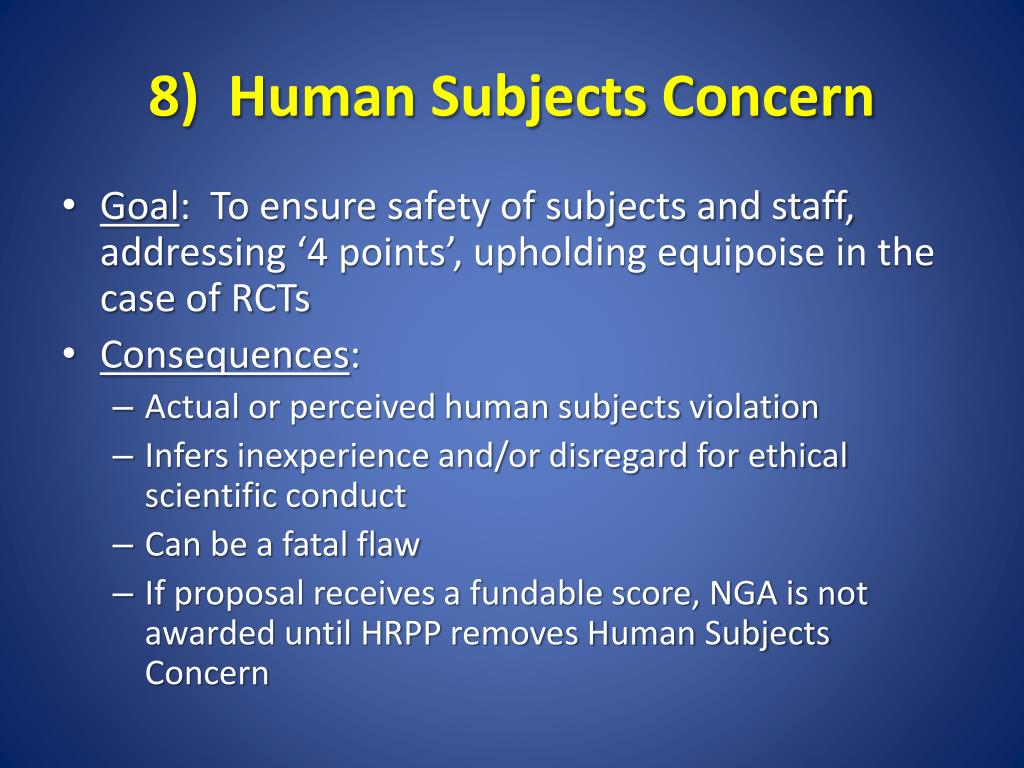 8) Human Subjects Concern

• Goal: To ensure safety of subjects and staff, addressing ‘4 points’, upholding equipoise in the case of RCTs

• Consequences:
– Actual or perceived human subjects violation
– Infers inexperience and/or disregard for ethical scientific conduct
– Can be a fatal flaw
– If proposal receives a fundable score, NGA is not awarded until HRPP removes Human Subjects Concern